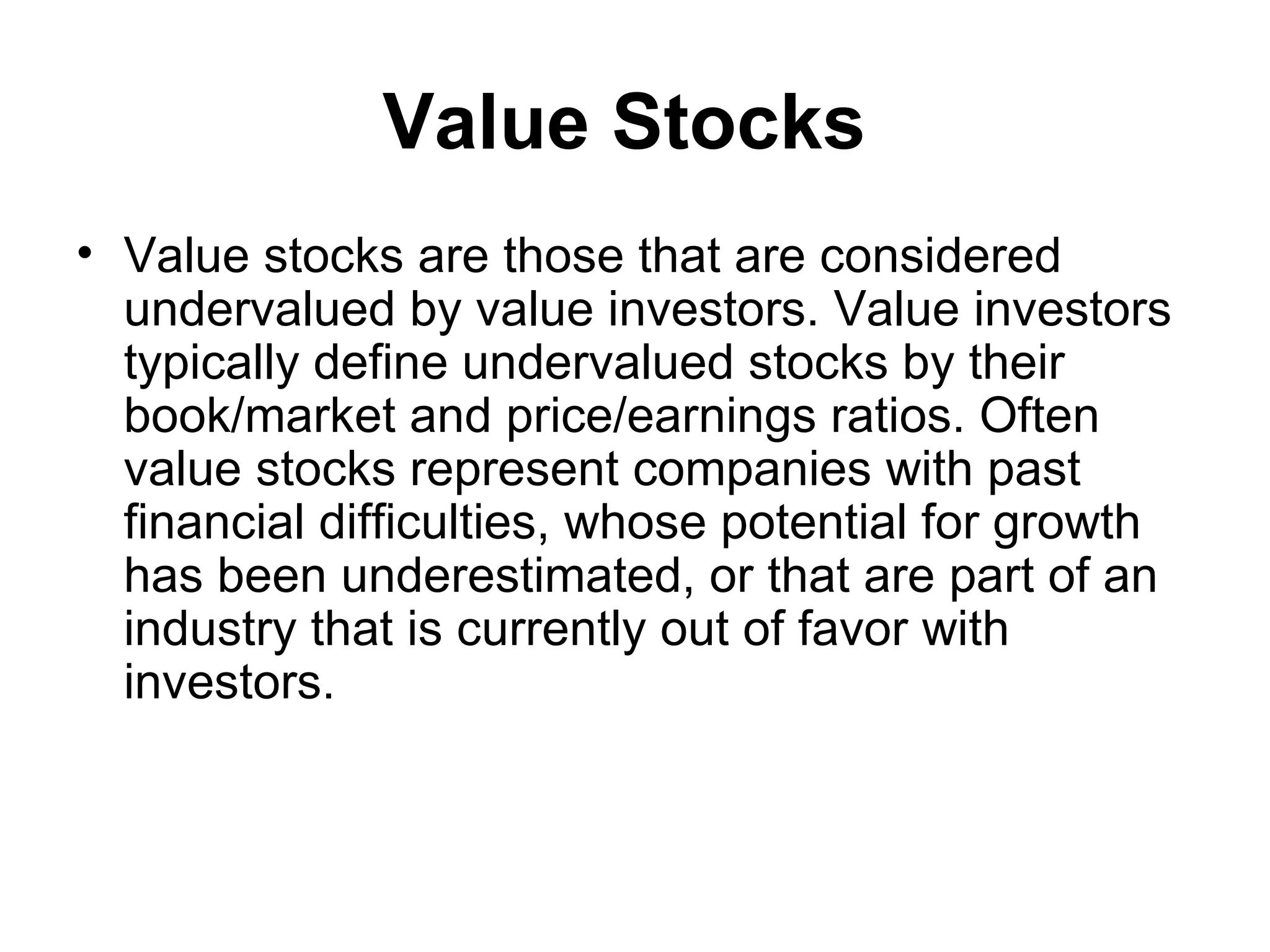 Value Stocks

• Value stocks are those that are considered undervalued by value investors. Value investors typically define undervalued stocks by their book/market and price/earnings ratios. Often value stocks represent companies with past financial difficulties, whose potential for growth has been underestimated, or that are part of an industry that is currently out of favor with investors.